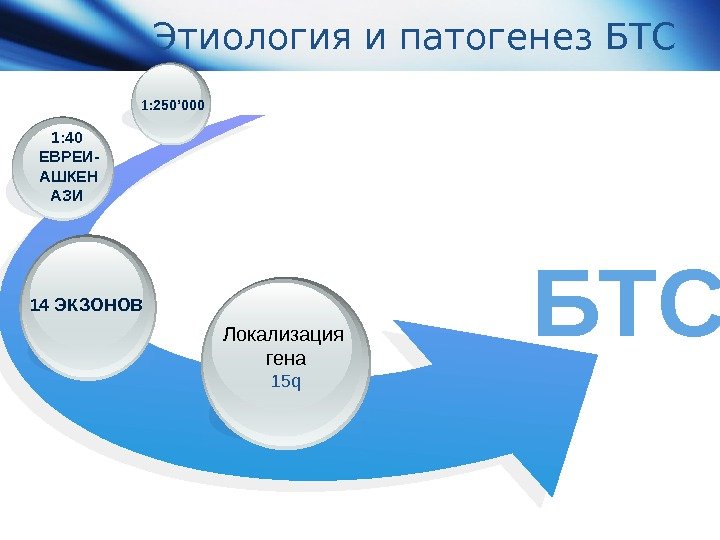 Этиология и патогенез БТС

1:250'000

1:40 ЕВРЕИ-АШКЕН АЗИ

14 ЭКЗОНОВ

Локализация гена 15q

БТС